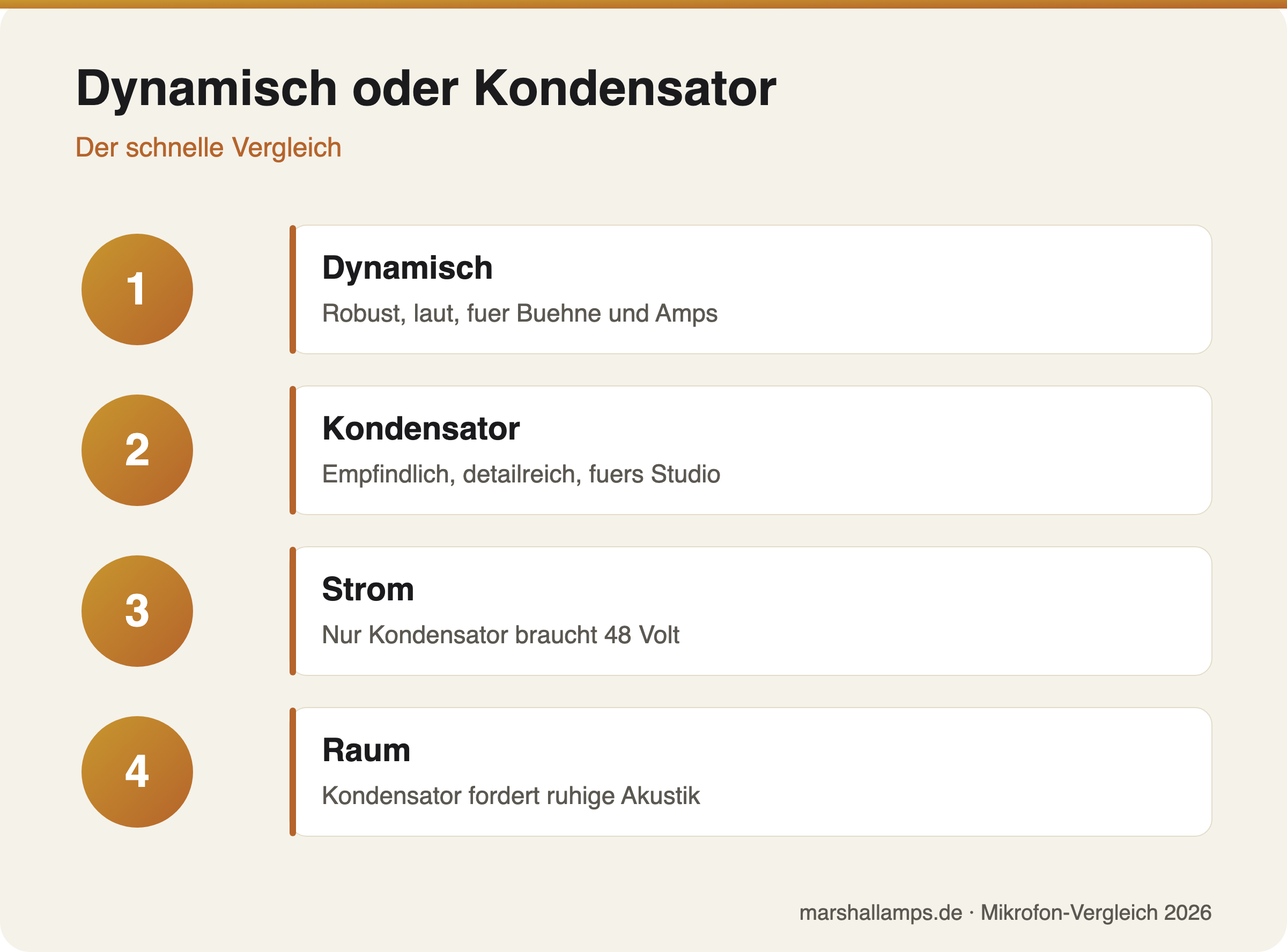 Dynamisch oder Kondensator

Der schnelle Vergleich

1

Dynamisch

Robust, laut, fuer Buehne und Amps

2

Kondensator

Empfindlich, detailreich, fuers Studio

3

Strom

Nur Kondensator braucht 48 Volt

4

Raum

Kondensator fordert ruhige Akustik

marshallamps.de · Mikrofon-Vergleich 2026